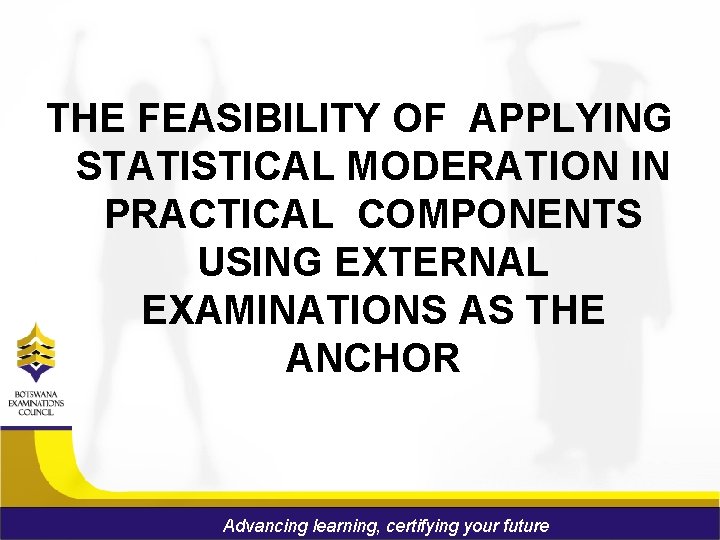 THE FEASIBILITY OF APPLYING STATISTICAL MODERATION IN PRACTICAL COMPONENTS USING EXTERNAL EXAMINATIONS AS THE ANCHOR

BOTSWANA EXAMINATIONS COUNCIL

Advancing learning, certifying your future